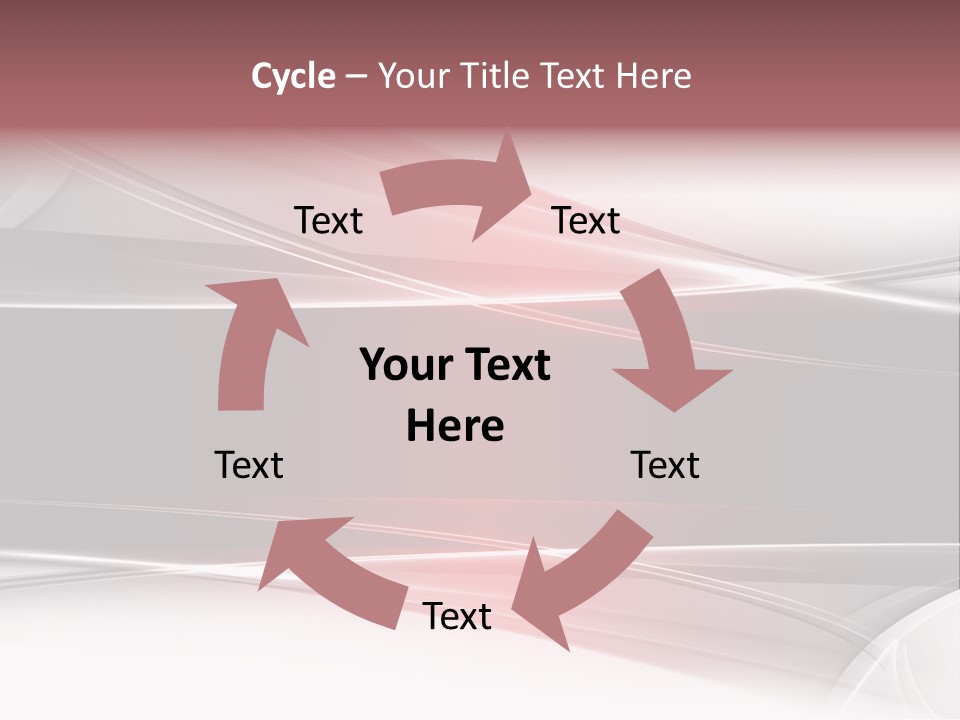 Cycle – Your Title Text Here

Text

Text

Your Text Here

Text

Text

Text